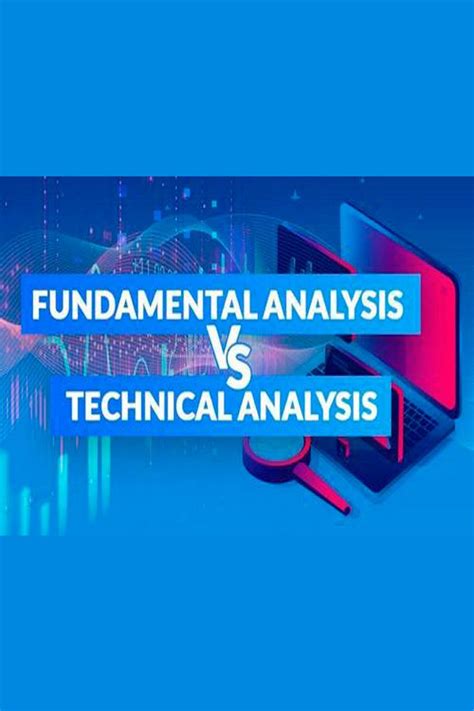 FUNDAMENTAL ANALYSIS

VS

TECHNICAL ANALYSIS